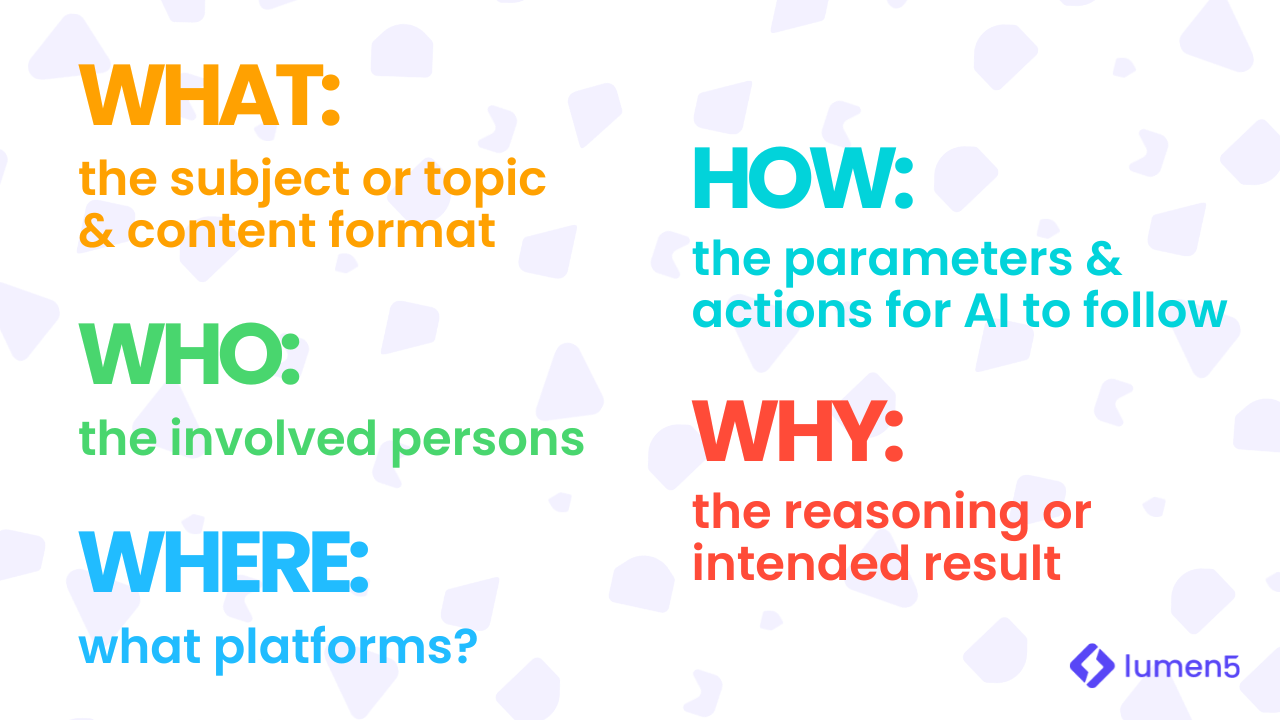 WHAT:
the subject or topic & content format

WHO:
the involved persons

WHERE:
what platforms?

HOW:
the parameters & actions for AI to follow

WHY:
the reasoning or intended result

lumen5